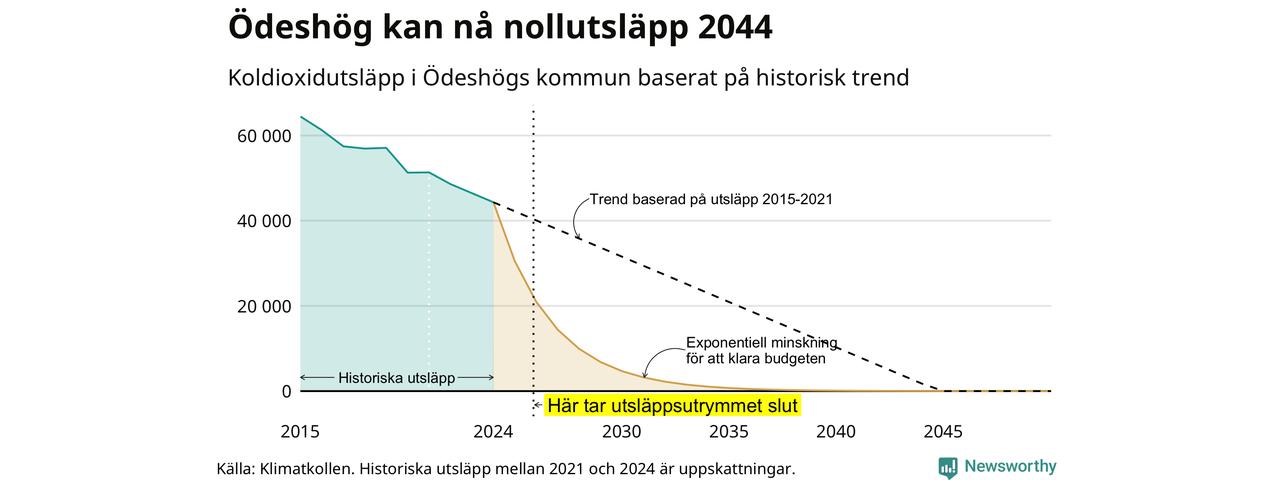 Ödeshög kan nå nollutsläpp 2044

Koldioxidutsläpp i Ödeshögs kommun baserat på historisk trend

60 000
40 000
20 000
0

Trend baserad på utsläpp 2015-2021

Exponentiell minskning för att klara budgeten

Historiska utsläpp

Här tar utsläppsutrymmet slut

2015
2024
2030
2035
2040
2045

Källa: Klimatkollen. Historiska utsläpp mellan 2021 och 2024 är uppskattningar.

Newsworthy